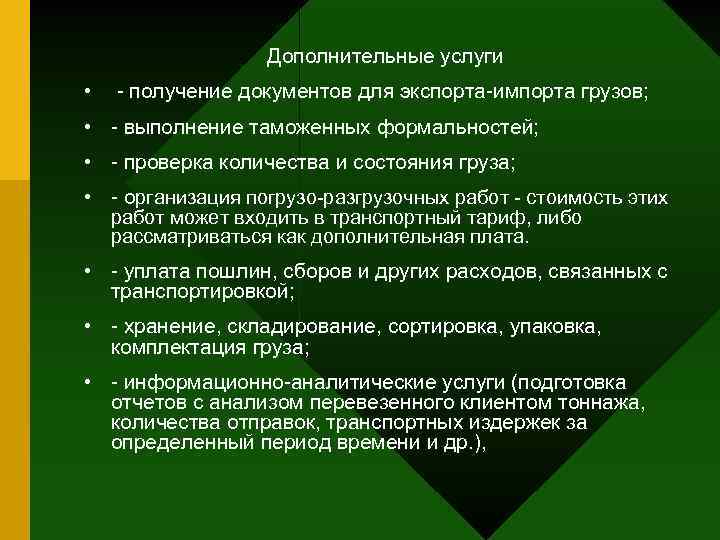 Дополнительные услуги

• - получение документов для экспорта-импорта грузов;

• - выполнение таможенных формальностей;

• - проверка количества и состояния груза;

• - организация погрузо-разгрузочных работ - стоимость этих работ может входить в транспортный тариф, либо рассматриваться как дополнительная плата.

• - уплата пошлин, сборов и других расходов, связанных с транспортировкой;

• - хранение, складирование, сортировка, упаковка, комплектация груза;

• - информационно-аналитические услуги (подготовка отчетов с анализом перевезенного клиентом тоннажа, количества отправок, транспортных издержек за определенный период времени и др.),